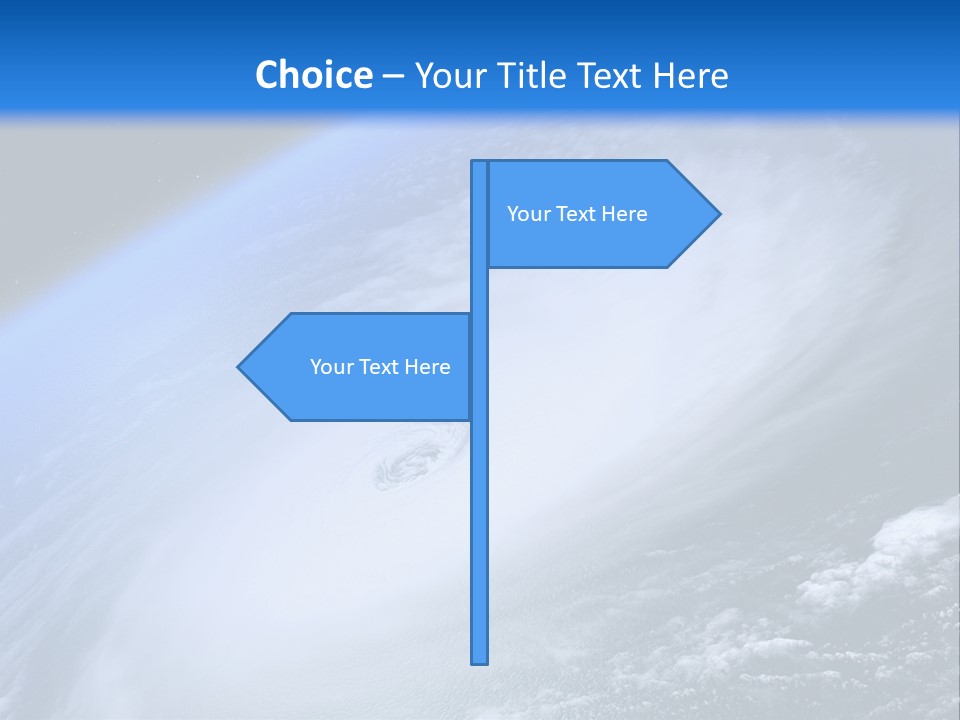 Choice – Your Title Text Here

Your Text Here

Your Text Here